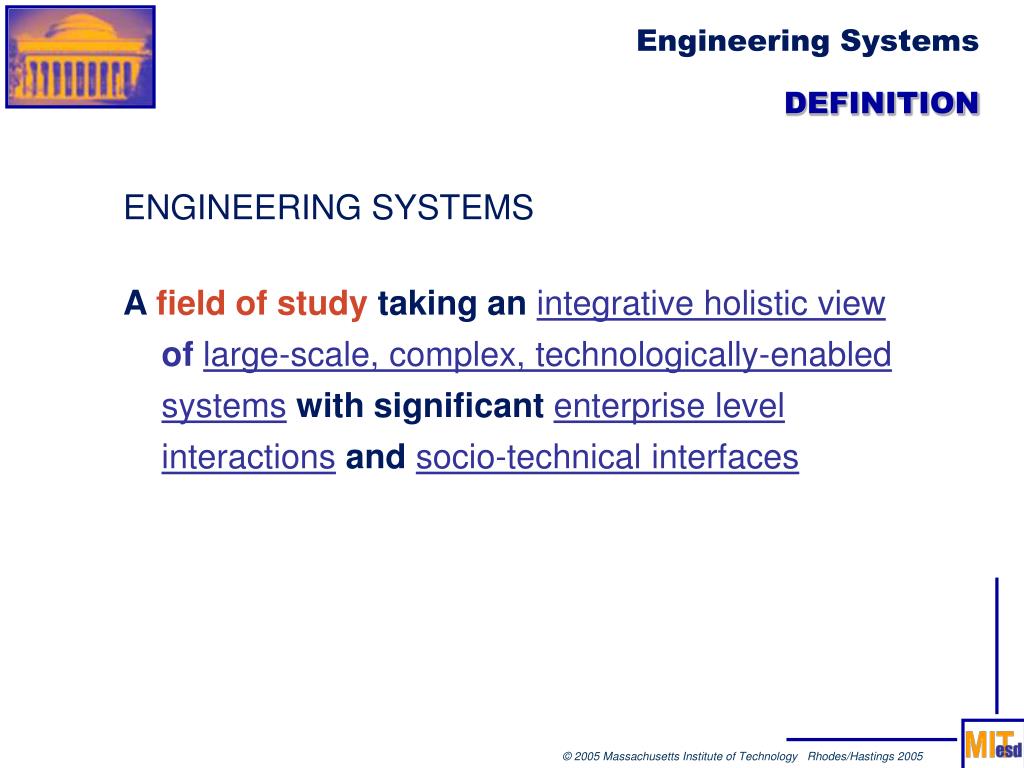 Engineering Systems

DEFINITION

ENGINEERING SYSTEMS

A field of study taking an integrative holistic view of large-scale, complex, technologically-enabled systems with significant enterprise level interactions and socio-technical interfaces

© 2005 Massachusetts Institute of Technology Rhodes/Hastings 2005

MIT esd